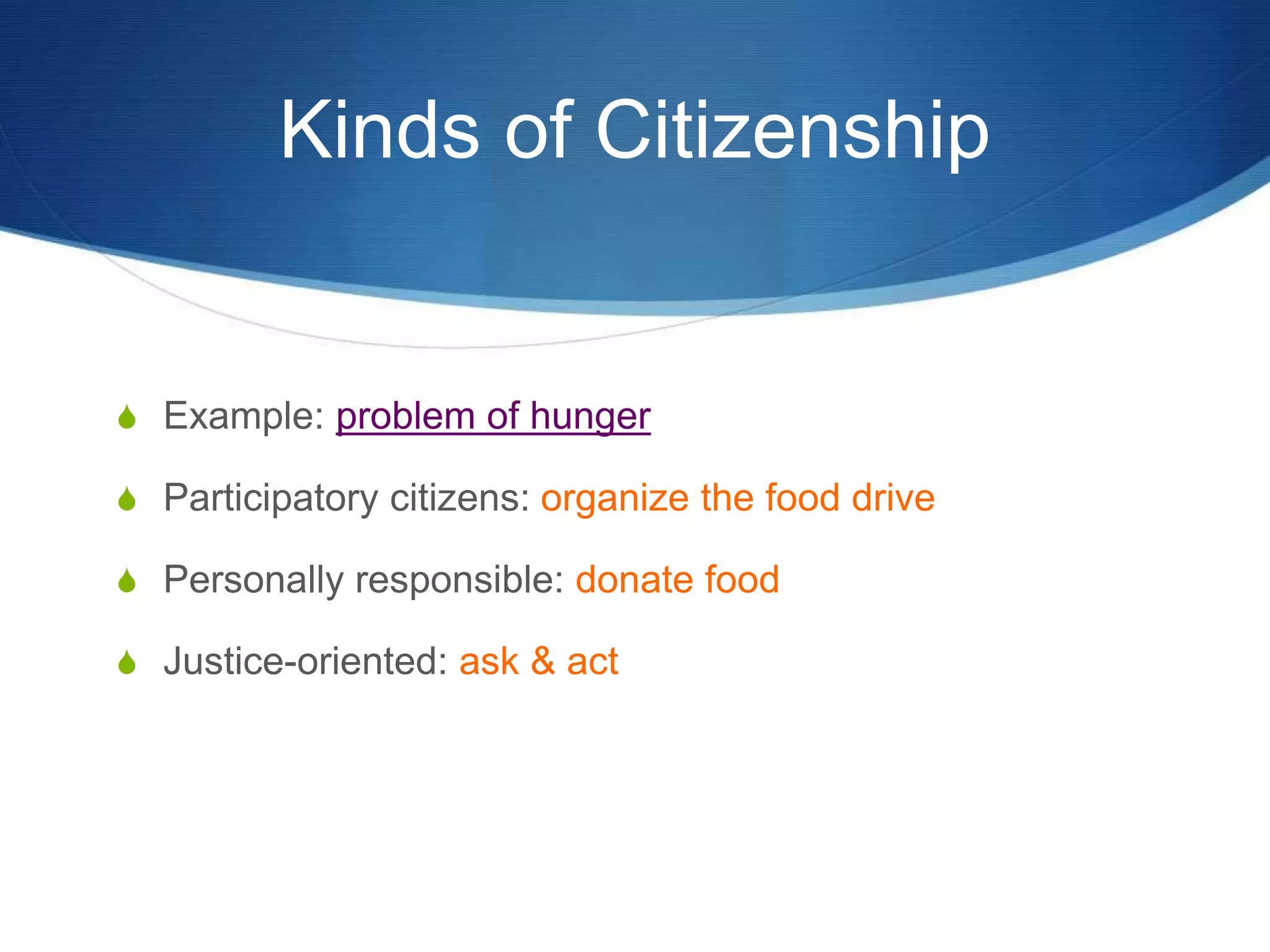 Kinds of Citizenship

Example: problem of hunger

Participatory citizens: organize the food drive

Personally responsible: donate food

Justice-oriented: ask & act